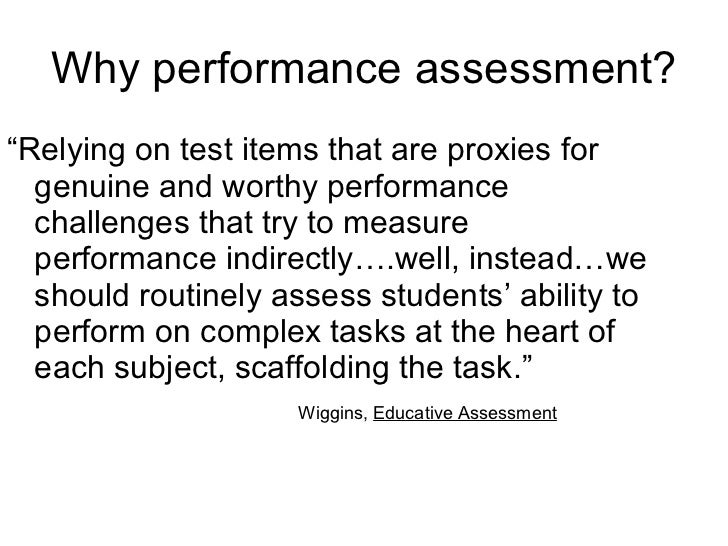 Why performance assessment?

“Relying on test items that are proxies for genuine and worthy performance challenges that try to measure performance indirectly….well, instead…we should routinely assess students’ ability to perform on complex tasks at the heart of each subject, scaffolding the task.”

Wiggins, Educative Assessment